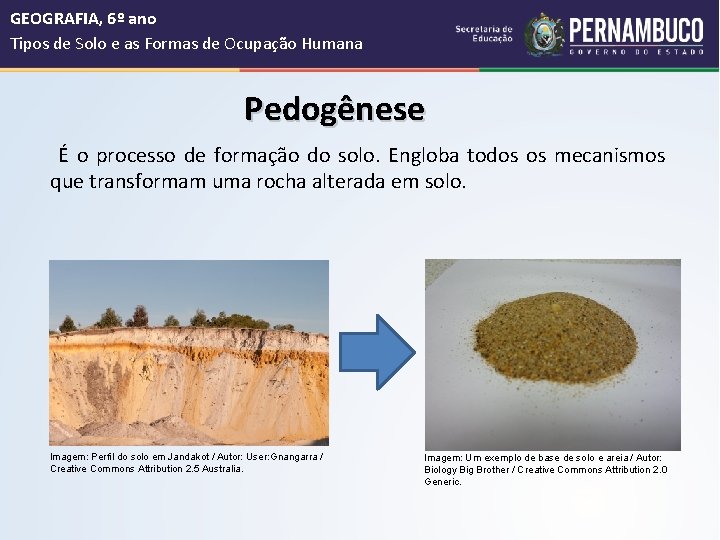 GEOGRAFIA, 6º ano
Tipos de Solo e as Formas de Ocupação Humana

Secretaria de Educação
PERNAMBUCO
GOVERNO DO ESTADO

Pedogênese

É o processo de formação do solo. Engloba todos os mecanismos que transformam uma rocha alterada em solo.

Imagem: Perfil do solo em Jandakot / Autor: User:Gnangarra / Creative Commons Attribution 2.5 Australia.

Imagem: Um exemplo de base de solo e areia / Autor: Biology Big Brother / Creative Commons Attribution 2.0 Generic.